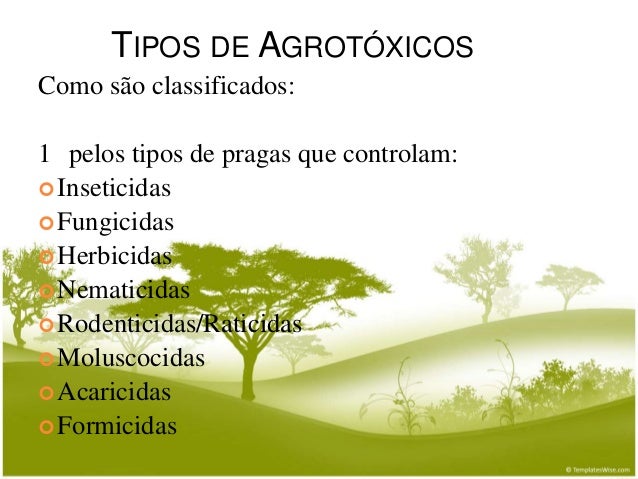 TIPOS DE AGROTÓXICOS

Como são classificados:

1 pelos tipos de pragas que controlam:

Inseticidas
Fungicidas
Herbicidas
Nematicidas
Rodenticidas/Raticidas
Moluscocidas
Acaricidas
Formicidas

© TemplatesWise.com